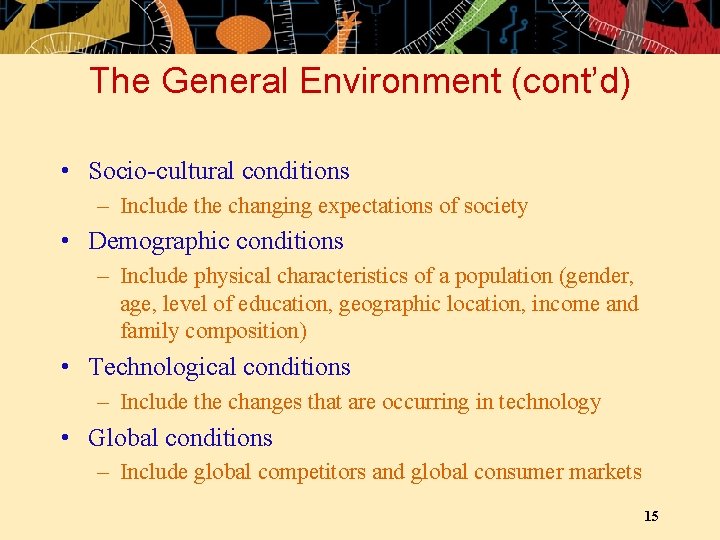 The General Environment (cont’d)

• Socio-cultural conditions
– Include the changing expectations of society
• Demographic conditions
– Include physical characteristics of a population (gender, age, level of education, geographic location, income and family composition)
• Technological conditions
– Include the changes that are occurring in technology
• Global conditions
– Include global competitors and global consumer markets

15